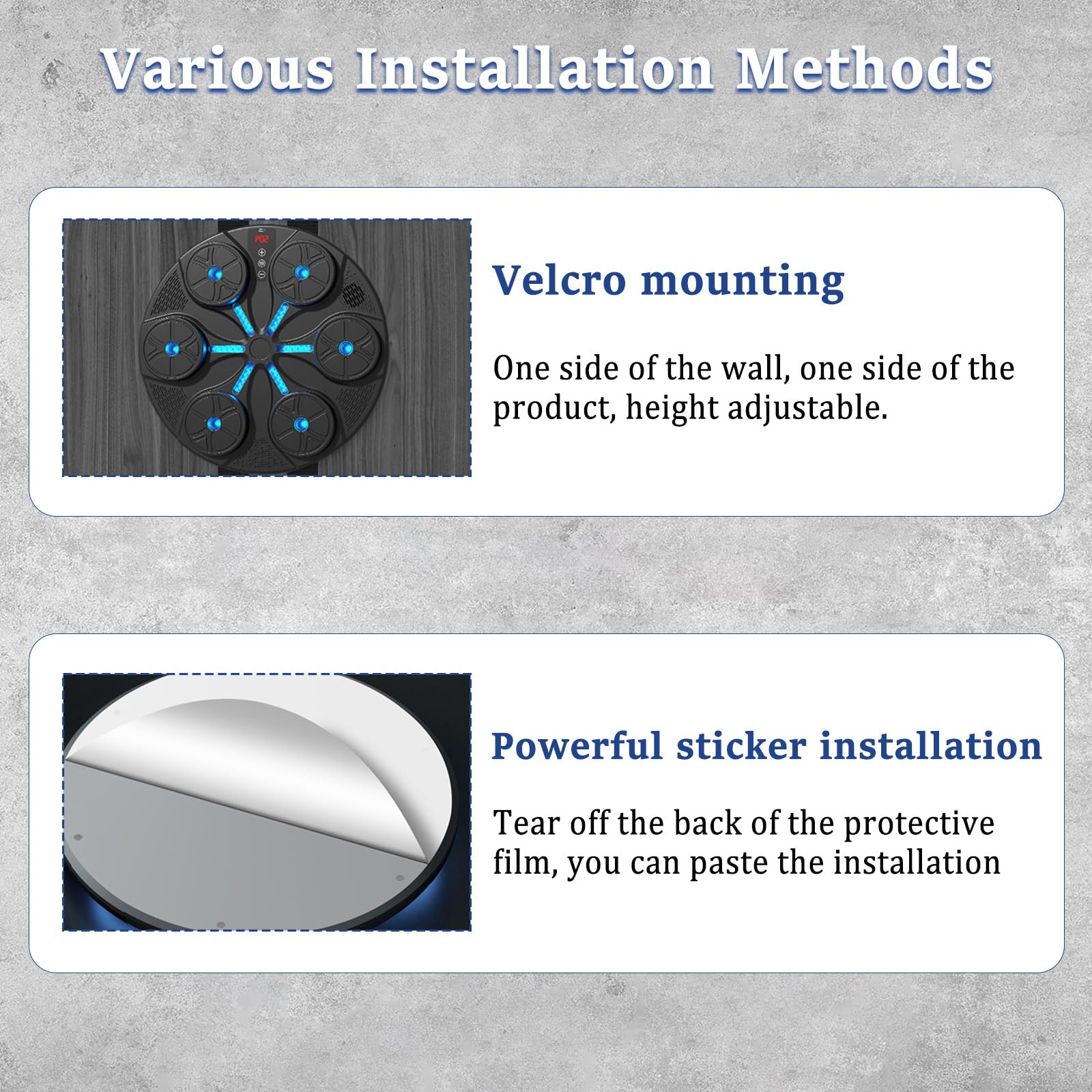 Various Installation Methods

P02

Velcro mounting

One side of the wall, one side of the product, height adjustable.

Powerful sticker installation

Tear off the back of the protective film, you can paste the installation